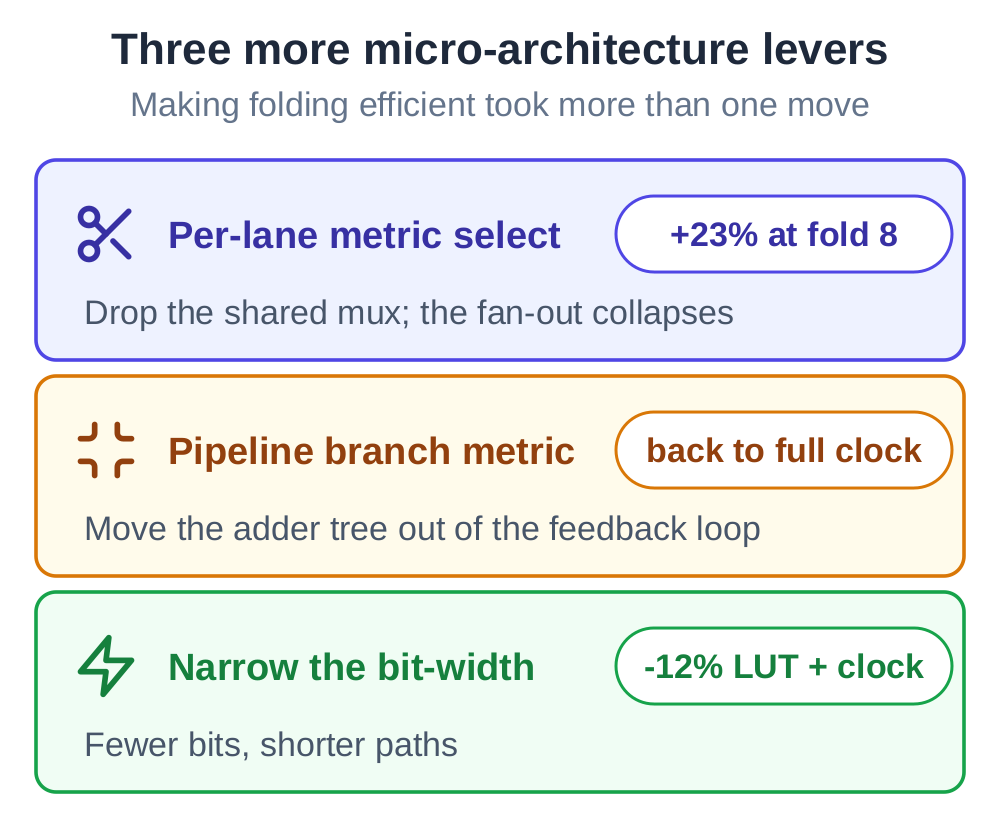 Three more micro-architecture levers

Making folding efficient took more than one move

Per-lane metric select

+23% at fold 8

Drop the shared mux; the fan-out collapses

Pipeline branch metric

back to full clock

Move the adder tree out of the feedback loop

Narrow the bit-width

-12% LUT + clock

Fewer bits, shorter paths